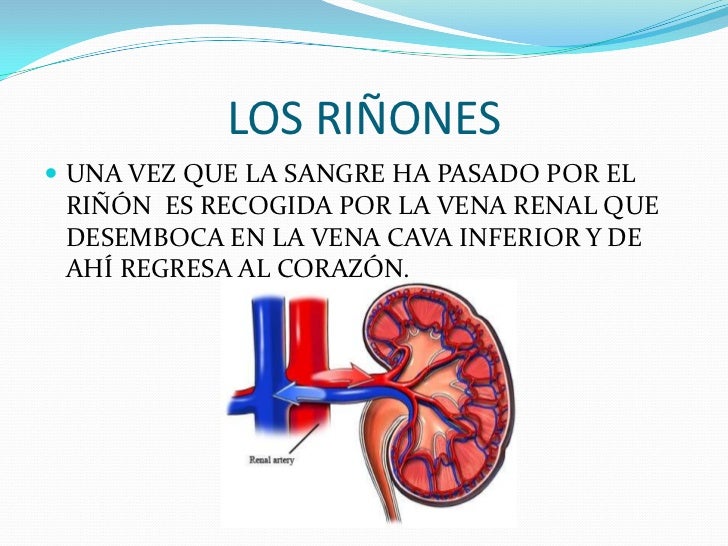 LOS RIÑONES

UNA VEZ QUE LA SANGRE HA PASADO POR EL RIÑÓN ES RECOGIDA POR LA VENA RENAL QUE DESEMBOCA EN LA VENA CAVA INFERIOR Y DE AHÍ REGRESA AL CORAZÓN.

Renal artery